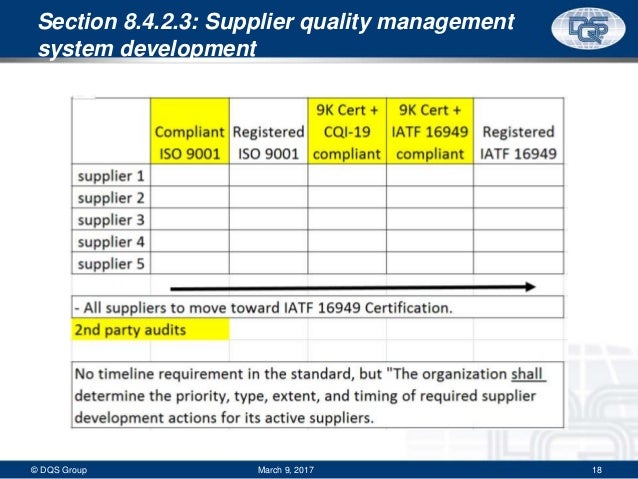 Section 8.4.2.3: Supplier quality management system development

DQS

| | Compliant ISO 9001 | Registered ISO 9001 | 9K Cert + CQI-19 compliant | 9K Cert + IATF 16949 compliant | Registered IATF 16949 |
|---|---|---|---|---|---|
| supplier 1 | | | | | |
| supplier 2 | | | | | |
| supplier 3 | | | | | |
| supplier 4 | | | | | |
| supplier 5 | | | | | |

- All suppliers to move toward IATF 16949 Certification.

2nd party audits

No timeline requirement in the standard, but "The organization shall determine the priority, type, extent, and timing of required supplier development actions for its active suppliers.

© DQS Group March 9, 2017 18